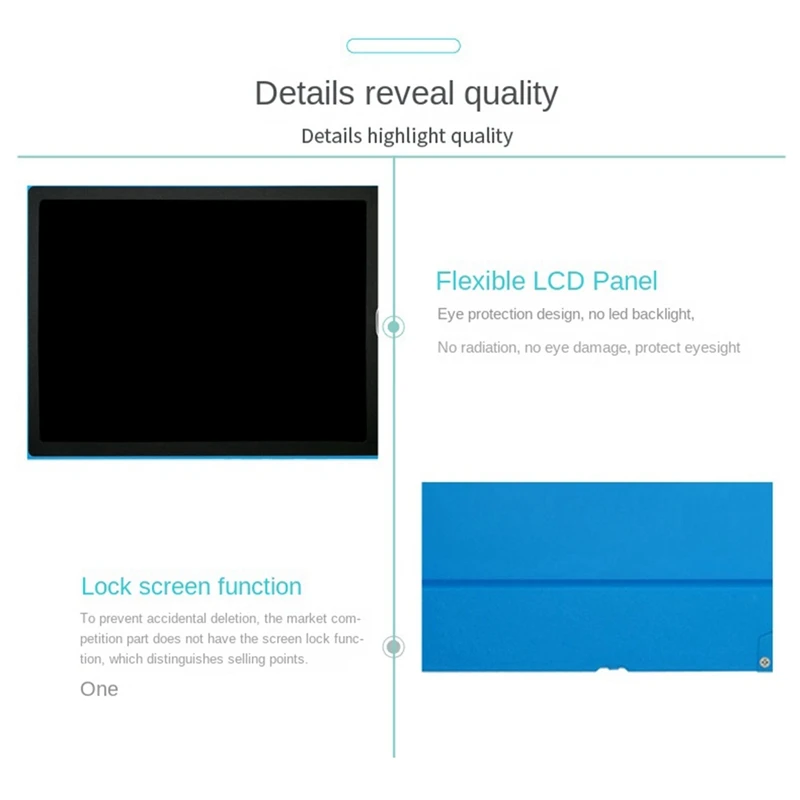 Details reveal quality

Details highlight quality

Flexible LCD Panel

Eye protection design, no led backlight,

No radiation, no eye damage, protect eyesight

Lock screen function

To prevent accidental deletion, the market competition part does not have the screen lock function, which distinguishes selling points.

One